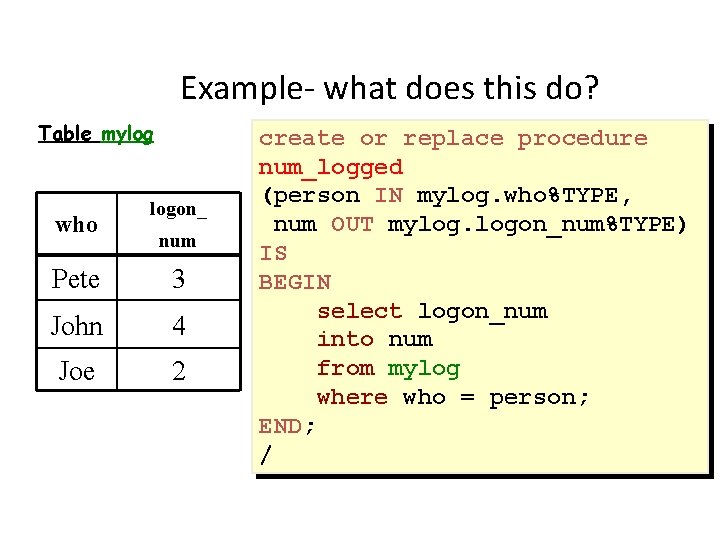 Example- what does this do?

Table mylog

| who | logon_ num |
|---|---|
| Pete | 3 |
| John | 4 |
| Joe | 2 |

create or replace procedure
num_logged
(person IN mylog.who%TYPE,
 num OUT mylog.logon_num%TYPE)
IS
BEGIN
    select logon_num
    into num
    from mylog
    where who = person;
END;
/